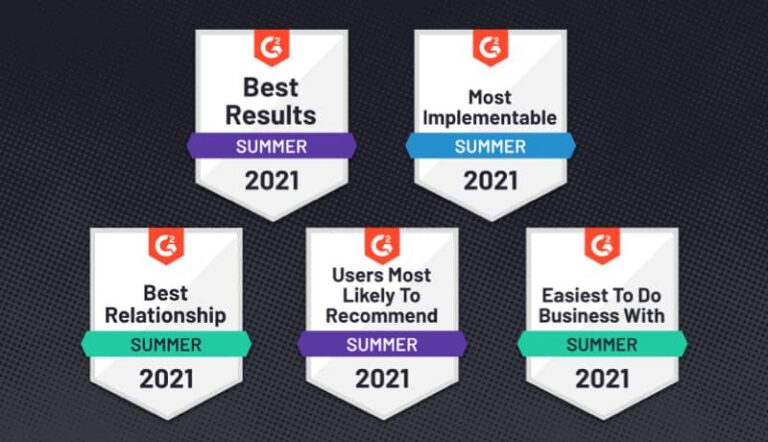 G2
Best Results
SUMMER
2021

G2
Most Implementable
SUMMER
2021

G2
Best Relationship
SUMMER
2021

G2
Users Most Likely To Recommend
SUMMER
2021

G2
Easiest To Do Business With
SUMMER
2021